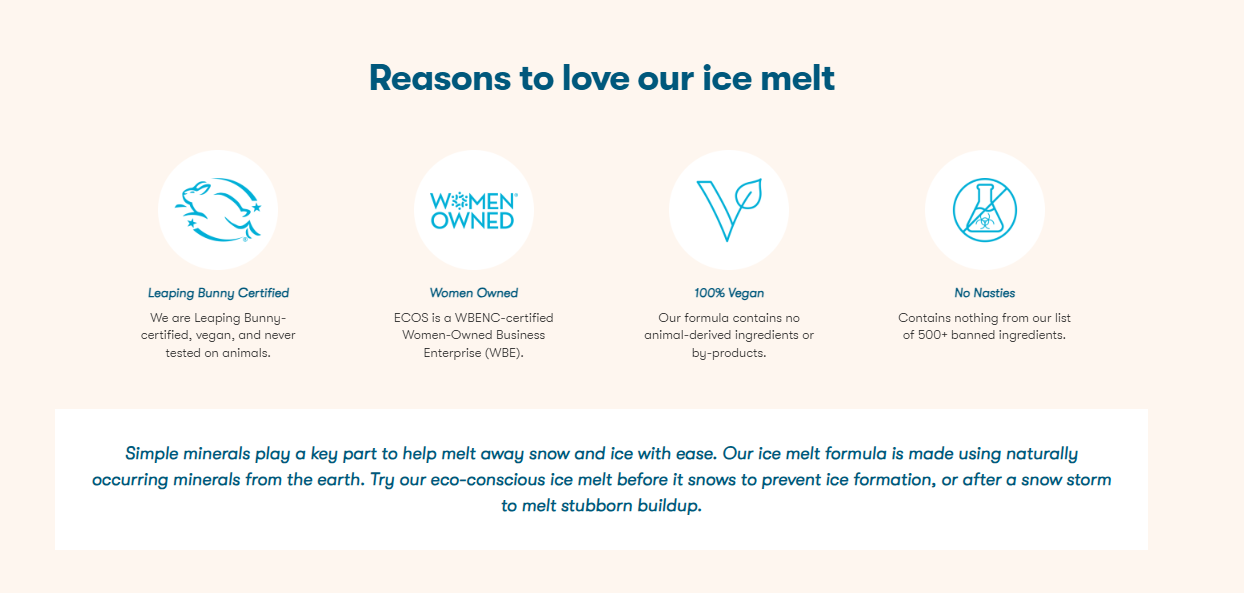 Reasons to love our ice melt

WOMEN OWNED

Leaping Bunny Certified

We are Leaping Bunny-certified, vegan, and never tested on animals.

Women Owned

ECOS is a WBENC-certified Women-Owned Business Enterprise (WBE).

100% Vegan

Our formula contains no animal-derived ingredients or by-products.

No Nasties

Contains nothing from our list of 500+ banned ingredients.

Simple minerals play a key part to help melt away snow and ice with ease. Our ice melt formula is made using naturally occurring minerals from the earth. Try our eco-conscious ice melt before it snows to prevent ice formation, or after a snow storm to melt stubborn buildup.